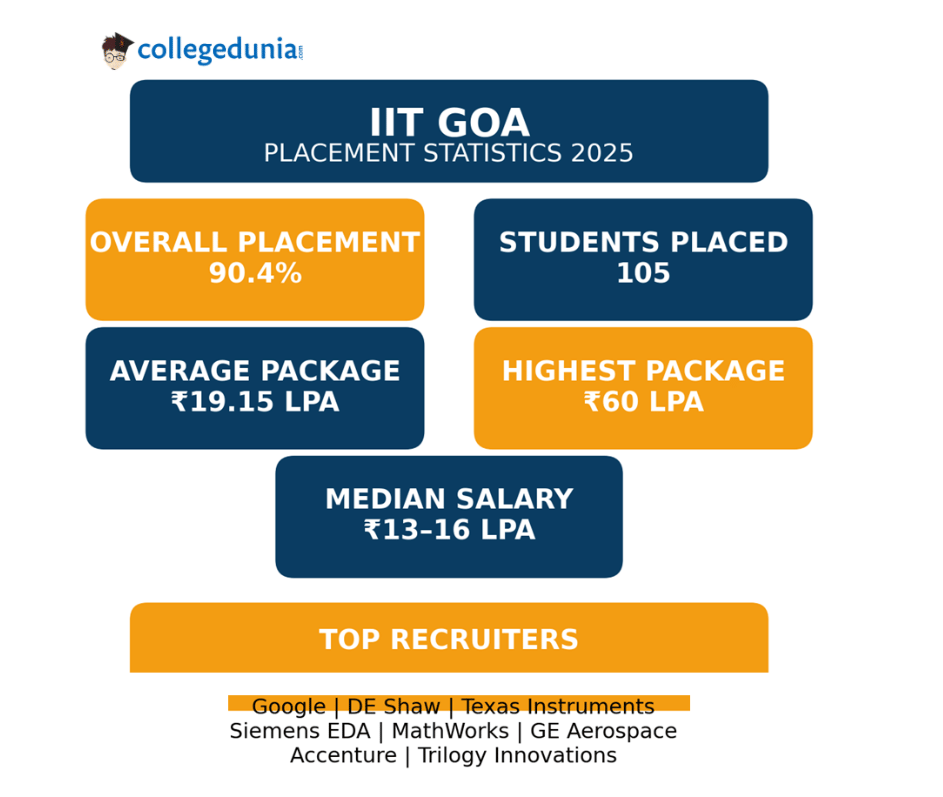 collegedunia.com

IIT GOA
PLACEMENT STATISTICS 2025

OVERALL PLACEMENT
90.4%

STUDENTS PLACED
105

AVERAGE PACKAGE
₹19.15 LPA

HIGHEST PACKAGE
₹60 LPA

MEDIAN SALARY
₹13–16 LPA

TOP RECRUITERS

Google | DE Shaw | Texas Instruments
Siemens EDA | MathWorks | GE Aerospace
Accenture | Trilogy Innovations